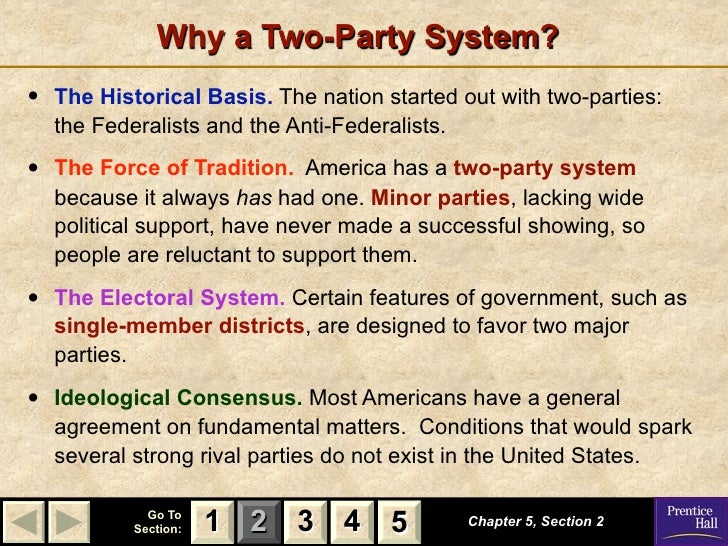 Why a Two-Party System?

• The Historical Basis. The nation started out with two-parties: the Federalists and the Anti-Federalists.

• The Force of Tradition. America has a two-party system because it always has had one. Minor parties, lacking wide political support, have never made a successful showing, so people are reluctant to support them.

• The Electoral System. Certain features of government, such as single-member districts, are designed to favor two major parties.

• Ideological Consensus. Most Americans have a general agreement on fundamental matters. Conditions that would spark several strong rival parties do not exist in the United States.

Go To Section: 1 2 3 4 5

Chapter 5, Section 2

Prentice Hall